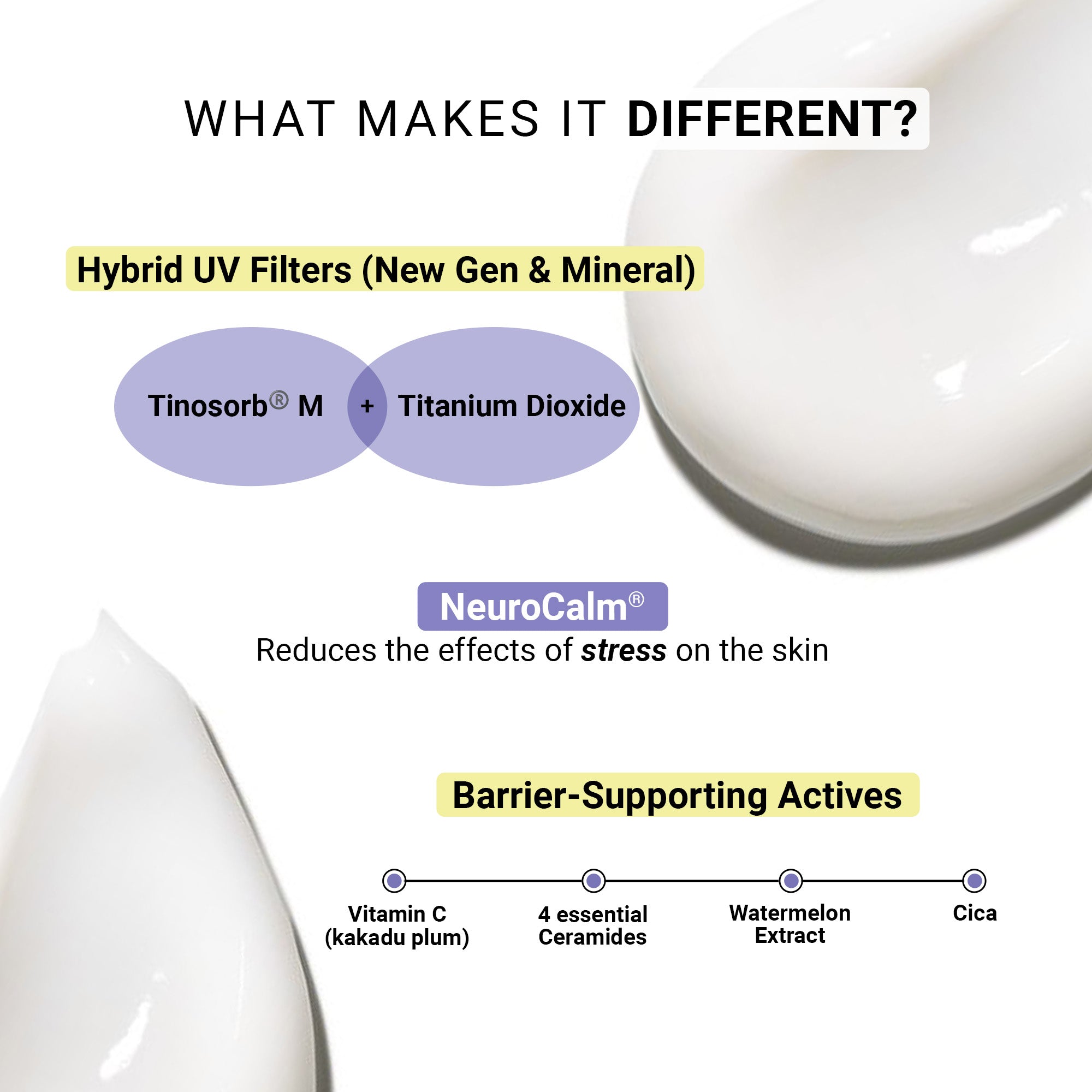 WHAT MAKES IT DIFFERENT?

Hybrid UV Filters (New Gen & Mineral)

Tinosorb® M + Titanium Dioxide

NeuroCalm®
Reduces the effects of stress on the skin

Barrier-Supporting Actives

Vitamin C (kakadu plum)

4 essential Ceramides

Watermelon Extract

Cica